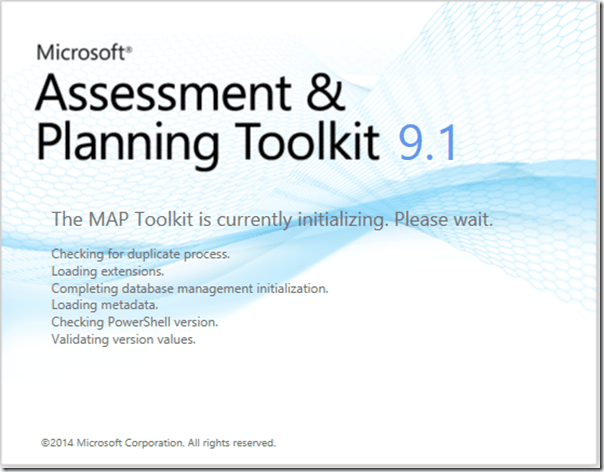 Microsoft®
Assessment & Planning Toolkit 9.1

The MAP Toolkit is currently initializing. Please wait.

Checking for duplicate process.
Loading extensions.
Completing database management initialization.
Loading metadata.
Checking PowerShell version.
Validating version values.

©2014 Microsoft Corporation. All rights reserved.